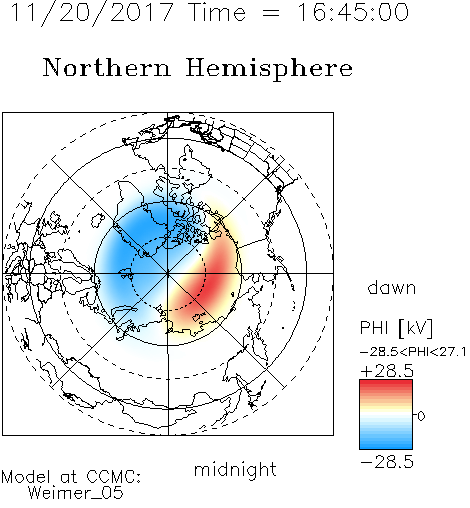 11/20/2017 Time = 16:45:00

Northern Hemisphere

dawn

PHI [kV]
−28.5<PHI<27.1
+28.5
0
−28.5

midnight

Model at CCMC:
Weimer_05